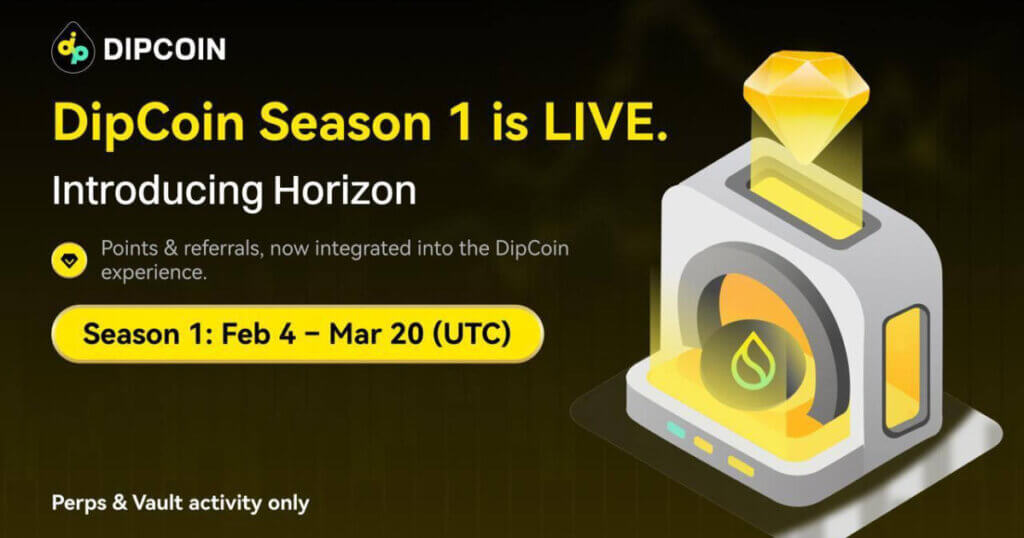 DIPCOIN

DipCoin Season 1 is LIVE.

Introducing Horizon

Points & referrals, now integrated into the DipCoin experience.

Season 1: Feb 4 – Mar 20 (UTC)

Perps & Vault activity only